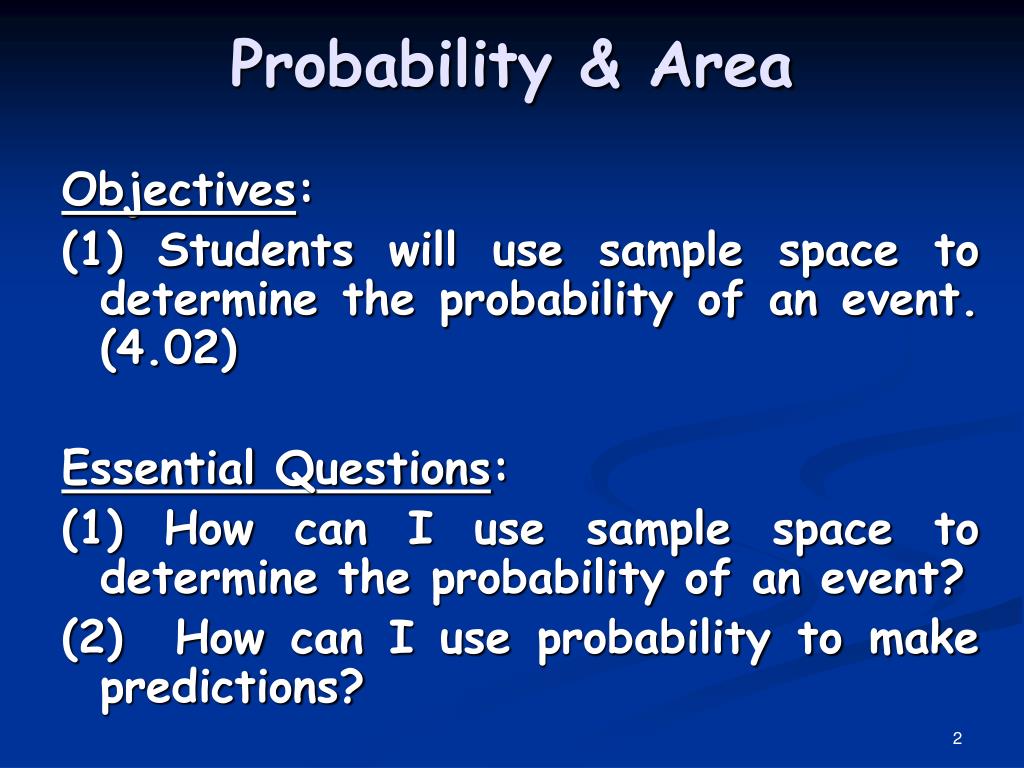 Probability & Area

Objectives:

(1) Students will use sample space to determine the probability of an event. (4.02)

Essential Questions:

(1) How can I use sample space to determine the probability of an event?

(2) How can I use probability to make predictions?

2